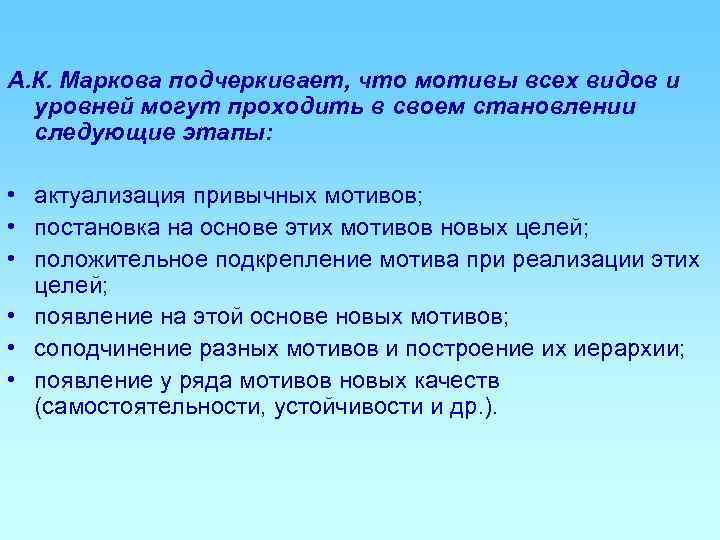 А.К. Маркова подчеркивает, что мотивы всех видов и уровней могут проходить в своем становлении следующие этапы:

• актуализация привычных мотивов;
• постановка на основе этих мотивов новых целей;
• положительное подкрепление мотива при реализации этих целей;
• появление на этой основе новых мотивов;
• соподчинение разных мотивов и построение их иерархии;
• появление у ряда мотивов новых качеств (самостоятельности, устойчивости и др.).